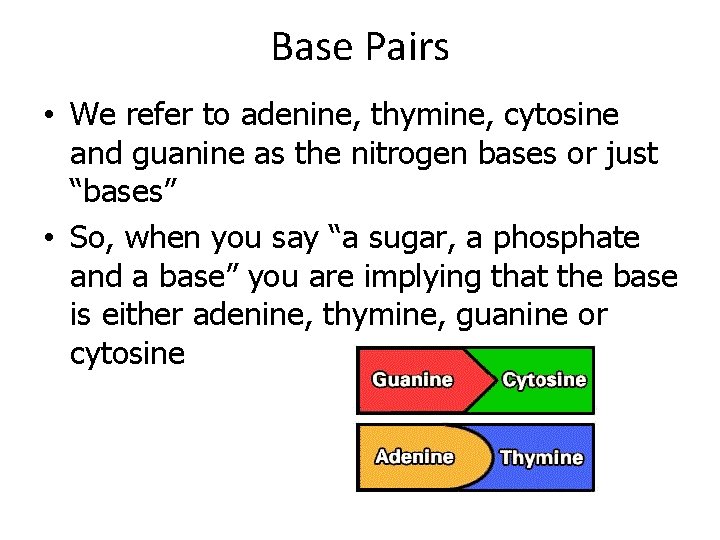 Base Pairs

• We refer to adenine, thymine, cytosine and guanine as the nitrogen bases or just “bases”

• So, when you say “a sugar, a phosphate and a base” you are implying that the base is either adenine, thymine, guanine or cytosine

Guanine Cytosine

Adenine Thymine